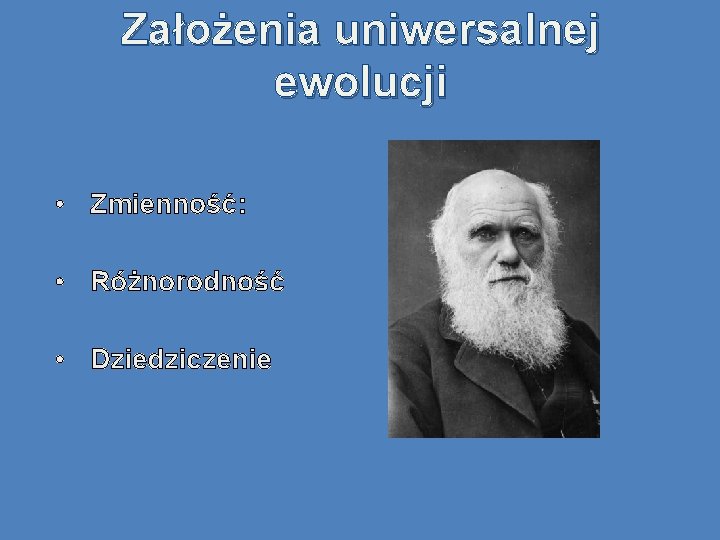 Założenia uniwersalnej ewolucji

• Zmienność:

• Różnorodność

• Dziedziczenie